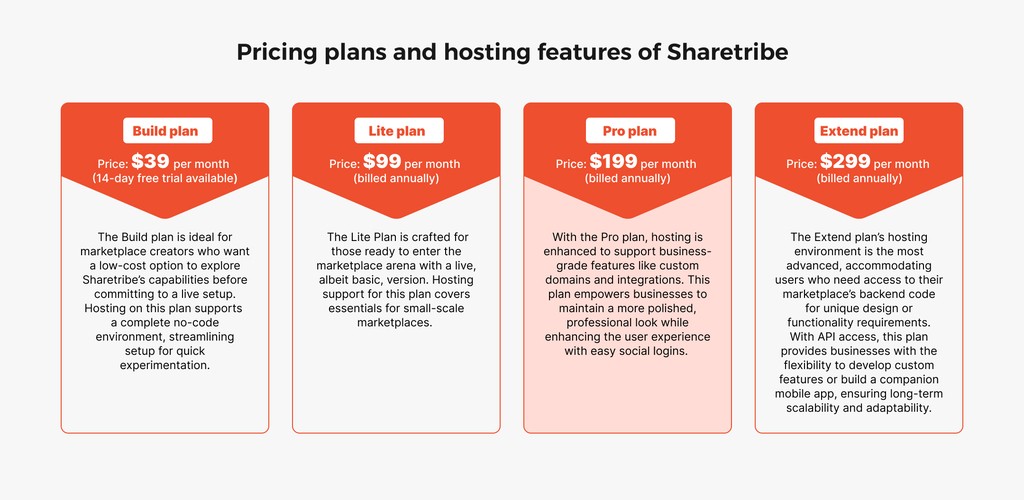 Pricing plans and hosting features of Sharetribe

Build plan

Price: $39 per month (14-day free trial available)

The Build plan is ideal for marketplace creators who want a low-cost option to explore Sharetribe's capabilities before committing to a live setup. Hosting on this plan supports a complete no-code environment, streamlining setup for quick experimentation.

Lite plan

Price: $99 per month (billed annually)

The Lite Plan is crafted for those ready to enter the marketplace arena with a live, albeit basic, version. Hosting support for this plan covers essentials for small-scale marketplaces.

Pro plan

Price: $199 per month (billed annually)

With the Pro plan, hosting is enhanced to support business-grade features like custom domains and integrations. This plan empowers businesses to maintain a more polished, professional look while enhancing the user experience with easy social logins.

Extend plan

Price: $299 per month (billed annually)

The Extend plan's hosting environment is the most advanced, accommodating users who need access to their marketplace's backend code for unique design or functionality requirements. With API access, this plan provides businesses with the flexibility to develop custom features or build a companion mobile app, ensuring long-term scalability and adaptability.